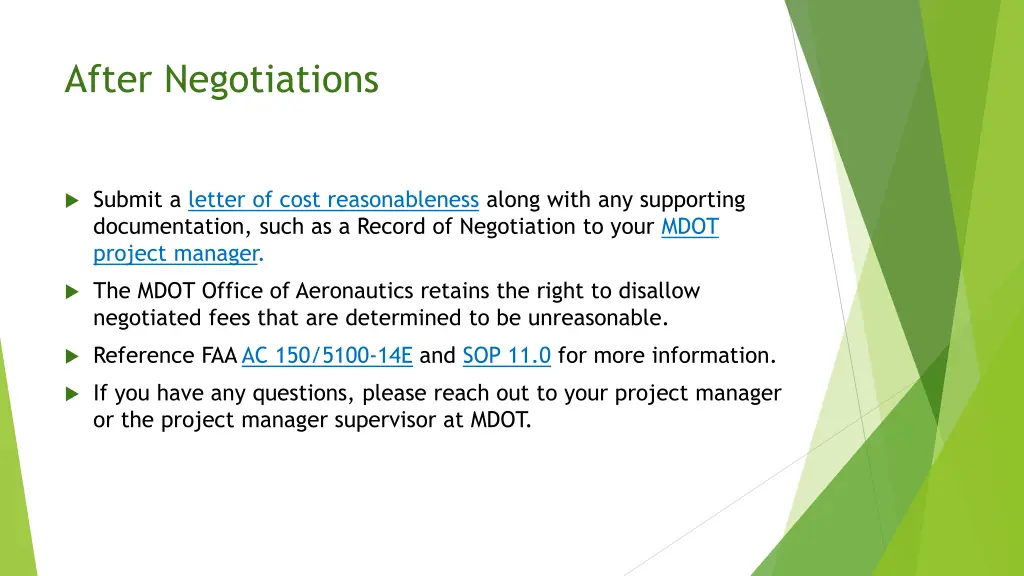 After Negotiations

Submit a letter of cost reasonableness along with any supporting documentation, such as a Record of Negotiation to your MDOT project manager.

The MDOT Office of Aeronautics retains the right to disallow negotiated fees that are determined to be unreasonable.

Reference FAA AC 150/5100-14E and SOP 11.0 for more information.

If you have any questions, please reach out to your project manager or the project manager supervisor at MDOT.